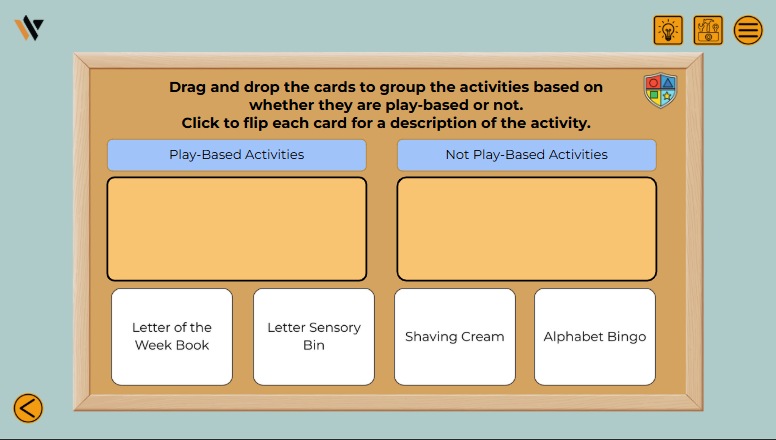 Drag and drop the cards to group the activities based on whether they are play-based or not.
Click to flip each card for a description of the activity.

Play-Based Activities

Not Play-Based Activities

Letter of the Week Book

Letter Sensory Bin

Shaving Cream

Alphabet Bingo